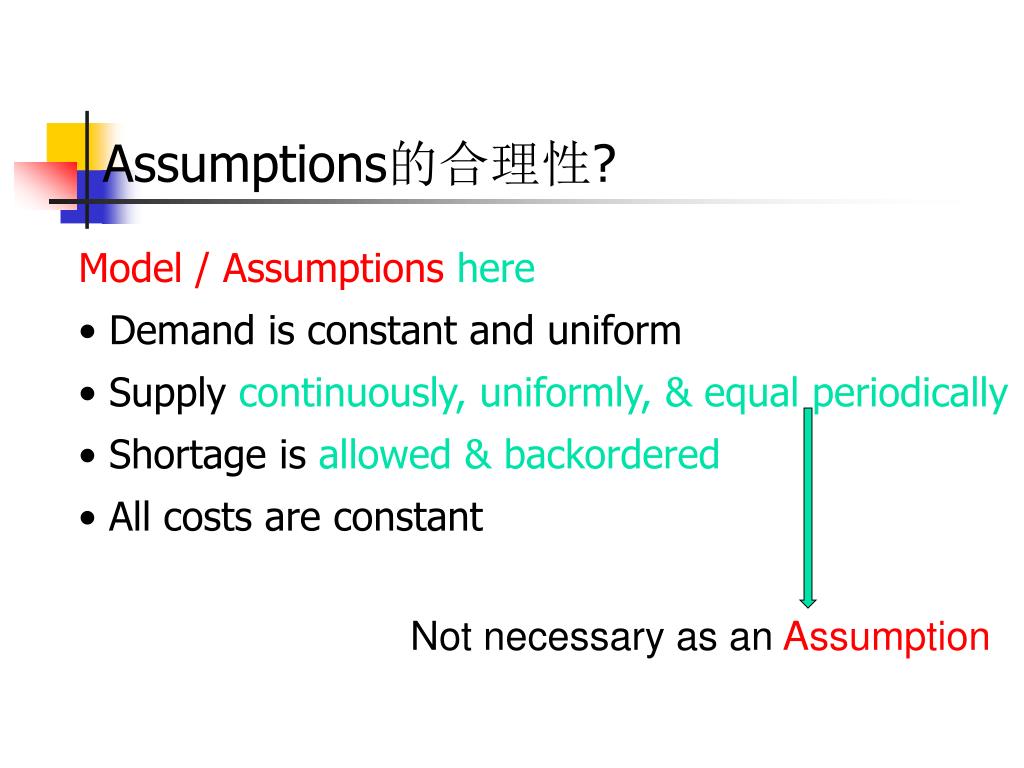 Assumptions的合理性?

Model / Assumptions here

• Demand is constant and uniform

• Supply continuously, uniformly, & equal periodically

• Shortage is allowed & backordered

• All costs are constant

Not necessary as an Assumption